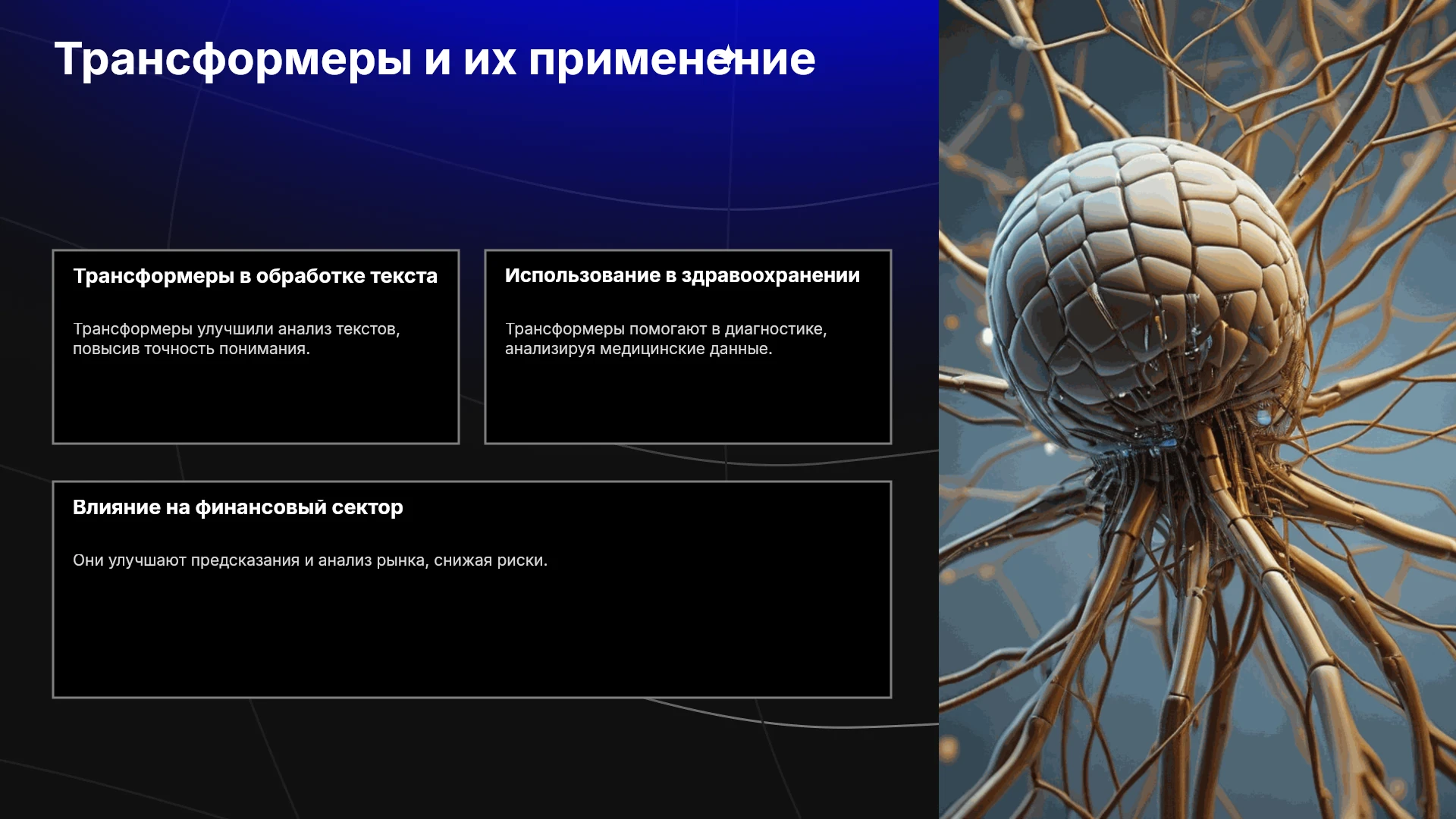 Трансформеры и их применение

Трансформеры в обработке текста

Трансформеры улучшили анализ текстов, повысив точность понимания.

Использование в здравоохранении

Трансформеры помогают в диагностике, анализируя медицинские данные.

Влияние на финансовый сектор

Они улучшают предсказания и анализ рынка, снижая риски.